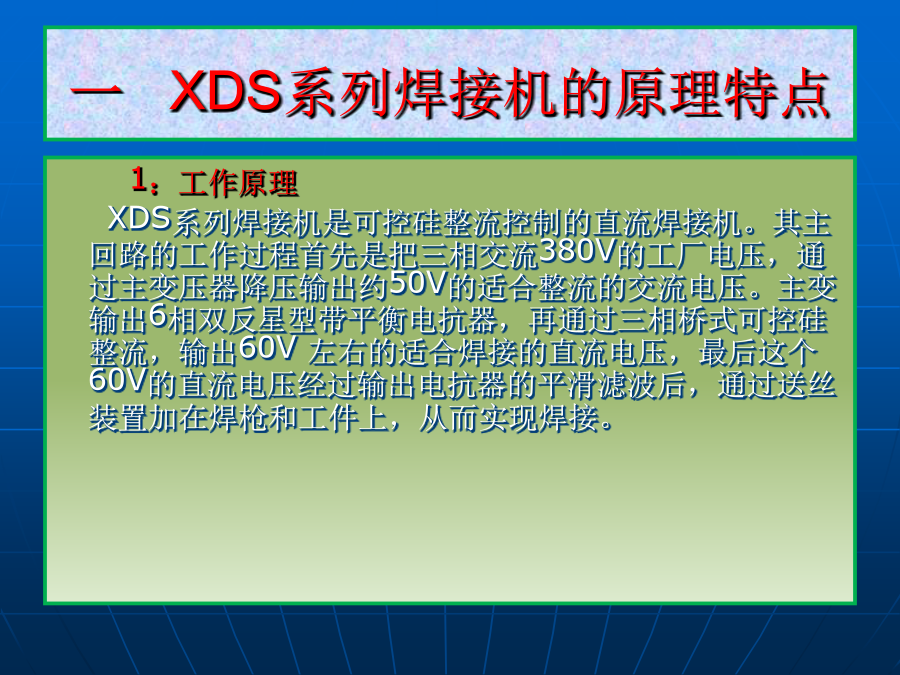 一　XDS系列焊接机的原理特点

1：工作原理

XDS系列焊接机是可控硅整流控制的直流焊接机。其主回路的工作过程首先是把三相交流380V的工厂电压，通过主变压器降压输出约50V的适合整流的交流电压。主变输出6相双反星型带平衡电抗器，再通过三相桥式可控硅整流，输出60V 左右的适合焊接的直流电压，最后这个60V的直流电压经过输出电抗器的平滑滤波后，通过送丝装置加在焊枪和工件上，从而实现焊接。